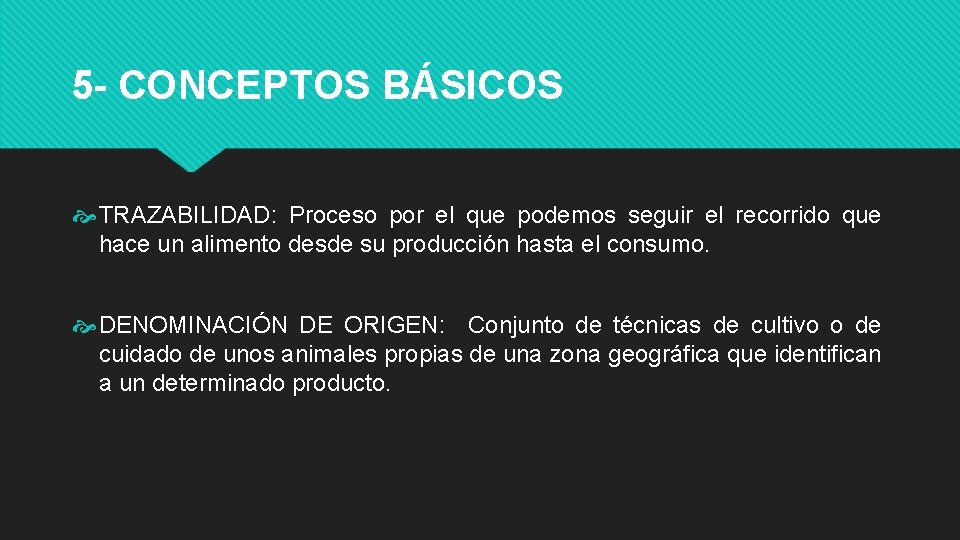 5- CONCEPTOS BÁSICOS

TRAZABILIDAD: Proceso por el que podemos seguir el recorrido que hace un alimento desde su producción hasta el consumo.

DENOMINACIÓN DE ORIGEN: Conjunto de técnicas de cultivo o de cuidado de unos animales propias de una zona geográfica que identifican a un determinado producto.